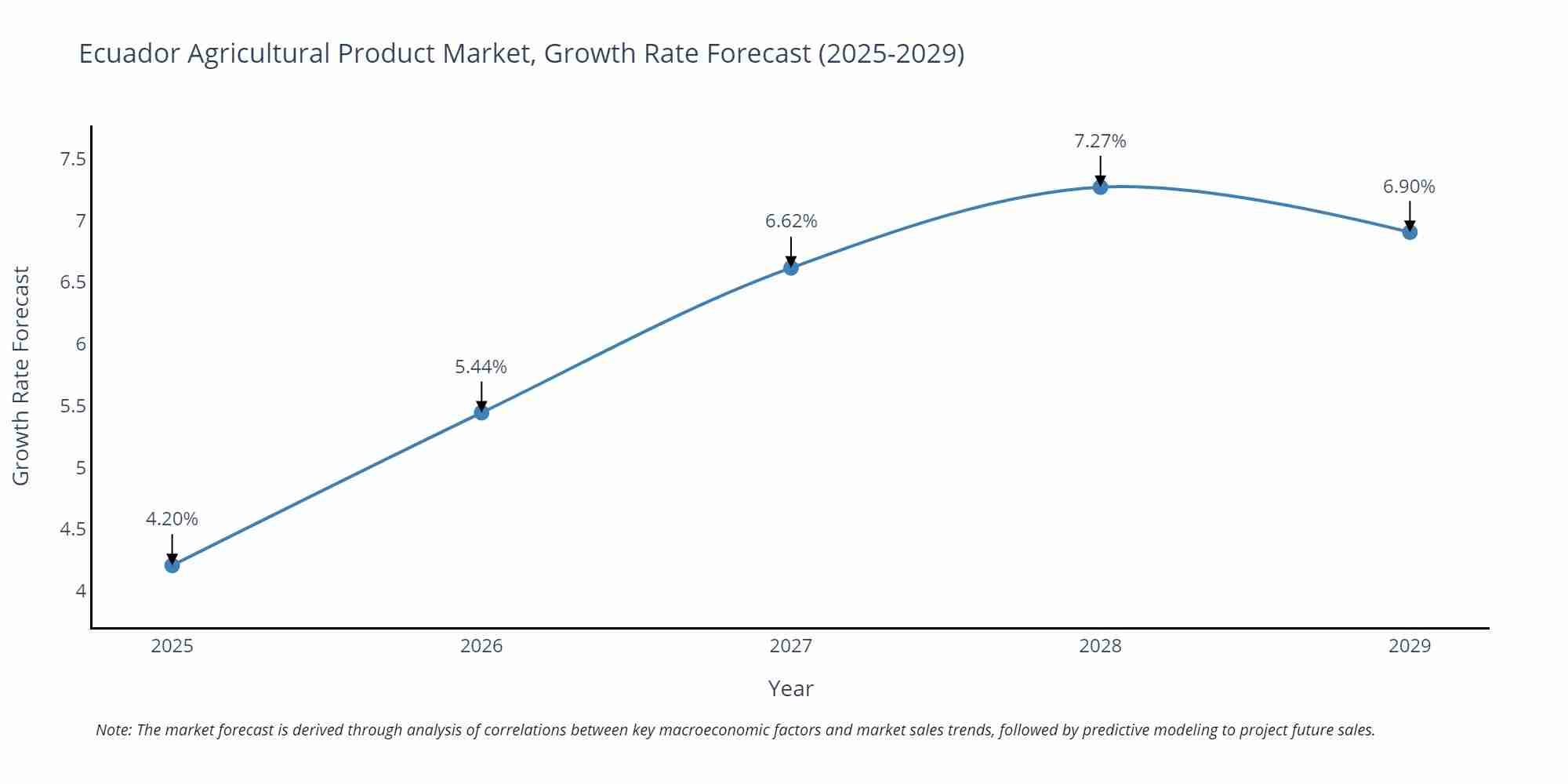 Ecuador Agricultural Product Market, Growth Rate Forecast (2025-2029)

Growth Rate Forecast

7.5
7
6.5
6
5.5
5
4.5
4

4.20%
5.44%
6.62%
7.27%
6.90%

2025
2026
2027
2028
2029

Year

Note: The market forecast is derived through analysis of correlations between key macroeconomic factors and market sales trends, followed by predictive modeling to project future sales.